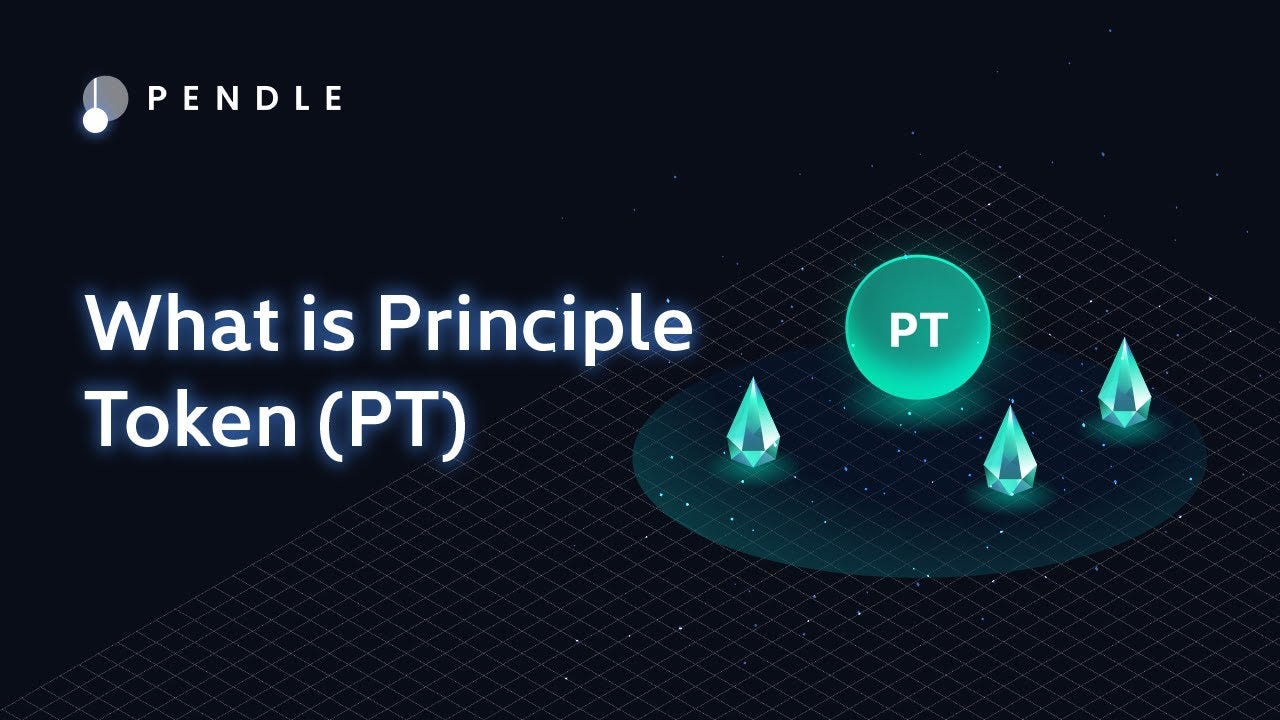 PENDLE

What is Principle Token (PT)

PT